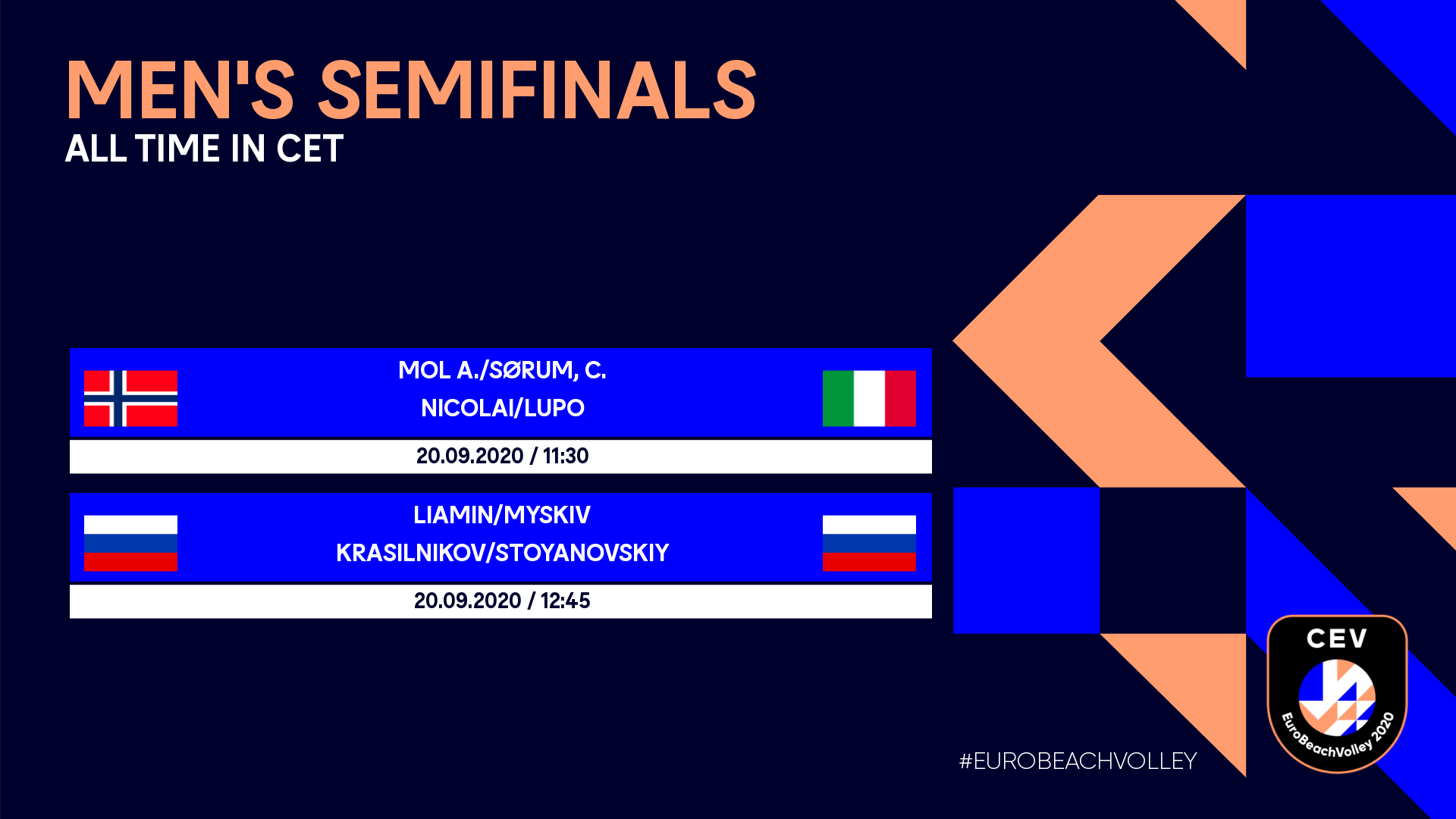 MEN'S SEMIFINALS
ALL TIME IN CET

MOL A./SØRUM, C.
NICOLAI/LUPO
20.09.2020 / 11:30

LIAMIN/MYSKIV
KRASILNIKOV/STOYANOVSKIY
20.09.2020 / 12:45

#EUROBEACHVOLLEY

CEV
EuroBeachVolley 2020